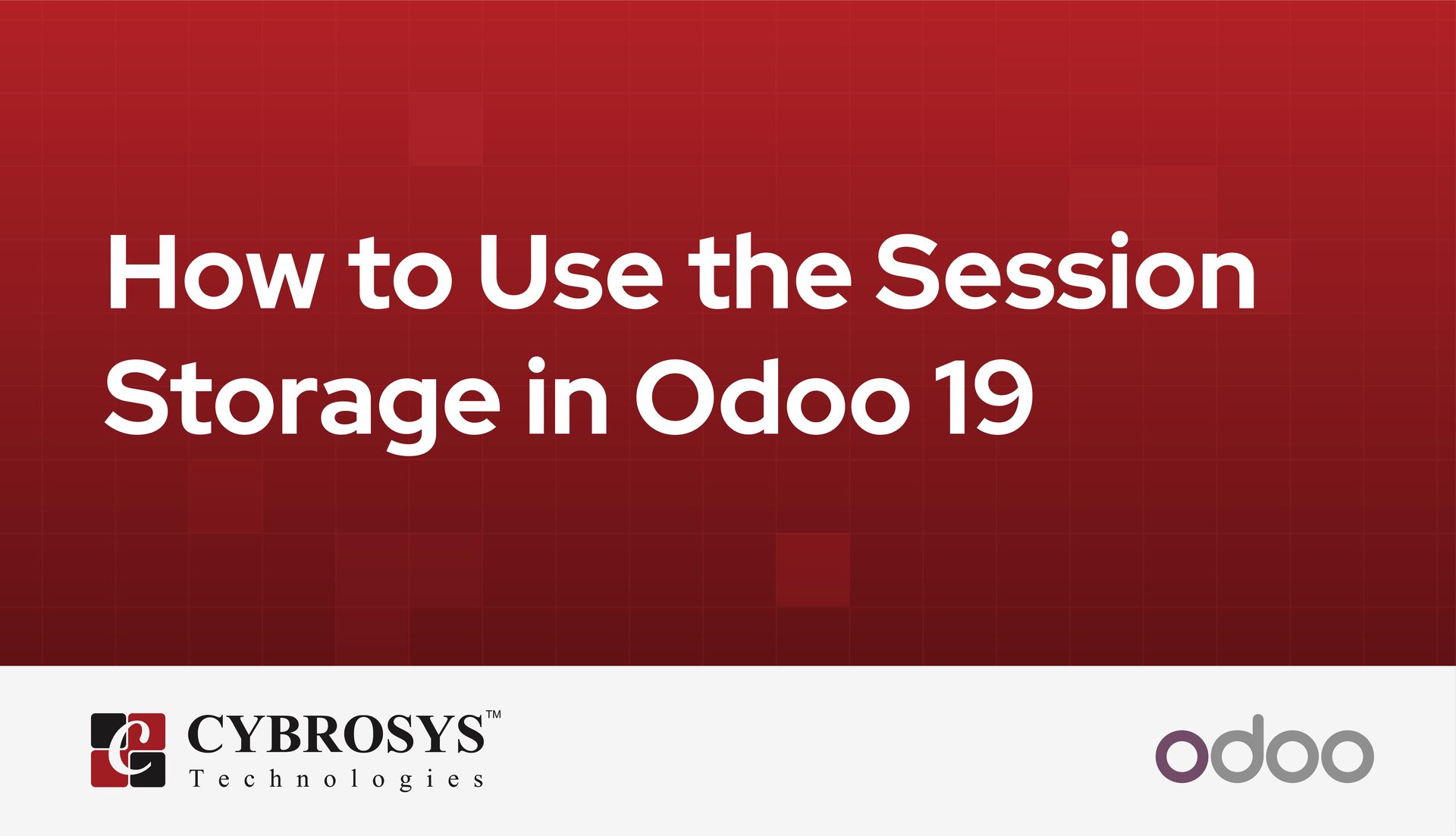 How to Use the Session Storage in Odoo 19

CYBROSYS™
Technologies

odoo